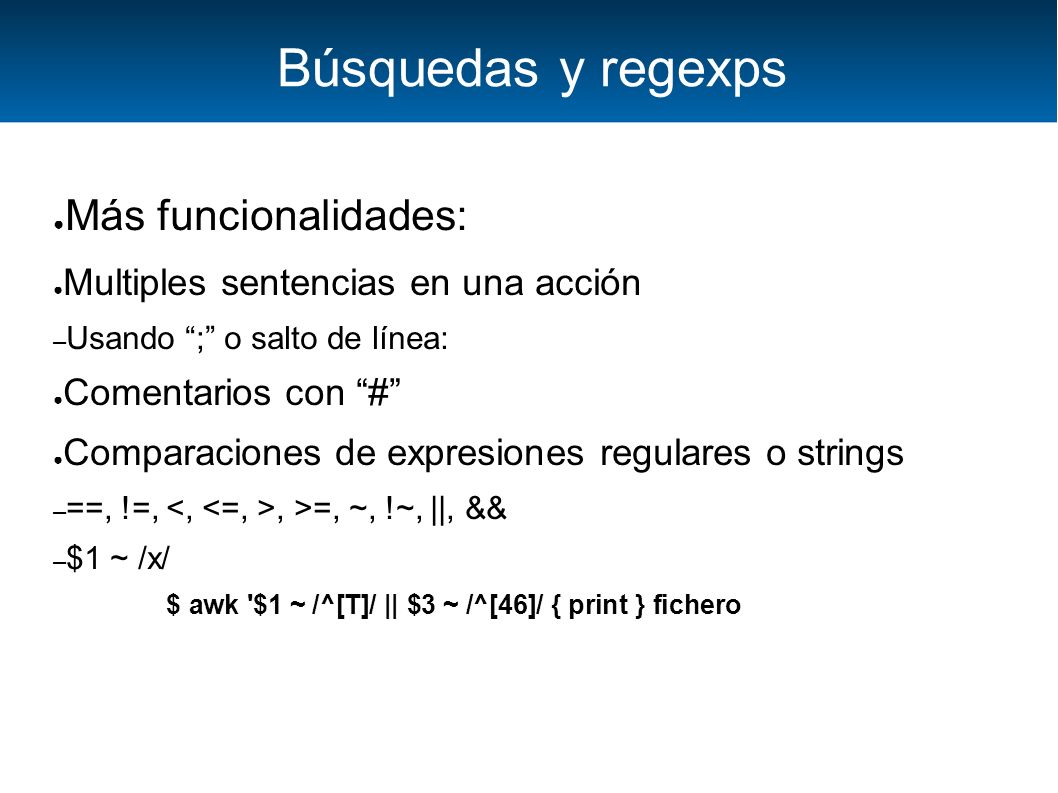 Búsquedas y regexps

● Más funcionalidades:

● Multiples sentencias en una acción

– Usando “;” o salto de línea:

● Comentarios con “#”

● Comparaciones de expresiones regulares o strings

– ==, !=, <, <=, >, >=, ~, !~, ||, &&

– $1 ~ /x/

$ awk '$1 ~ /^[T]/ || $3 ~ /^[46]/ { print } fichero